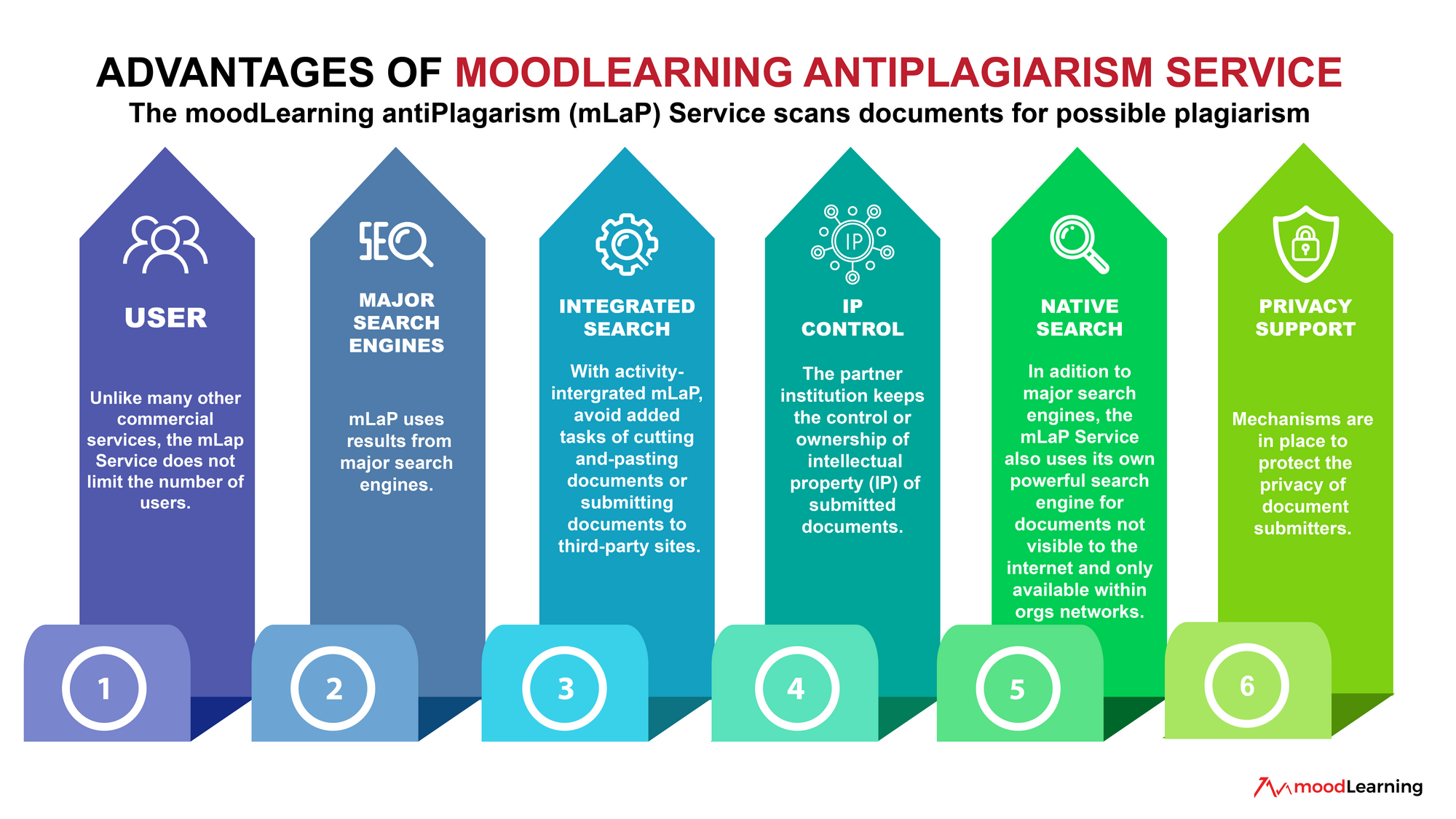 ADVANTAGES OF MOODLEARNING ANTIPLAGIARISM SERVICE

The moodLearning antiPlagarism (mLaP) Service scans documents for possible plagiarism

USER

Unlike many other commercial services, the mLap Service does not limit the number of users.

1

SEO

MAJOR SEARCH ENGINES

mLaP uses results from major search engines.

2

INTEGRATED SEARCH

With activity-intergrated mLaP, avoid added tasks of cutting and-pasting documents or submitting documents to third-party sites.

3

IP

IP CONTROL

The partner institution keeps the control or ownership of intellectual property (IP) of submitted documents.

4

NATIVE SEARCH

In adition to major search engines, the mLaP Service also uses its own powerful search engine for documents not visible to the internet and only available within orgs networks.

5

PRIVACY SUPPORT

Mechanisms are in place to protect the privacy of document submitters.

6

moodLearning